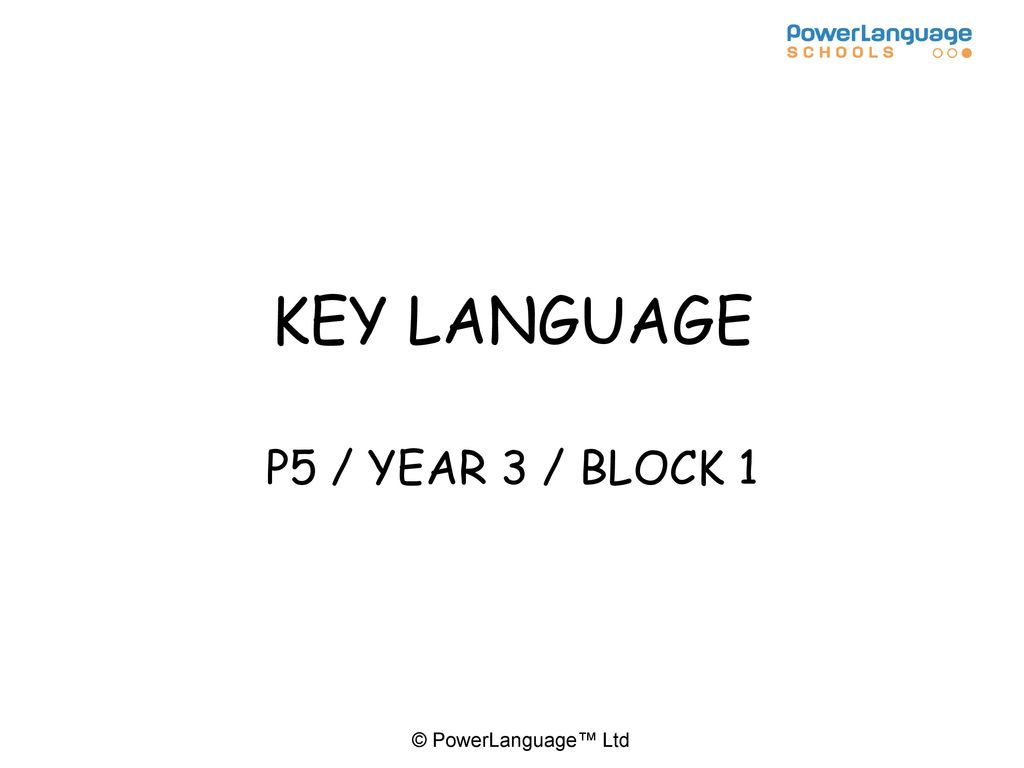 PowerLanguage
SCHOOLS

KEY LANGUAGE

P5 / YEAR 3 / BLOCK 1

© PowerLanguage™ Ltd